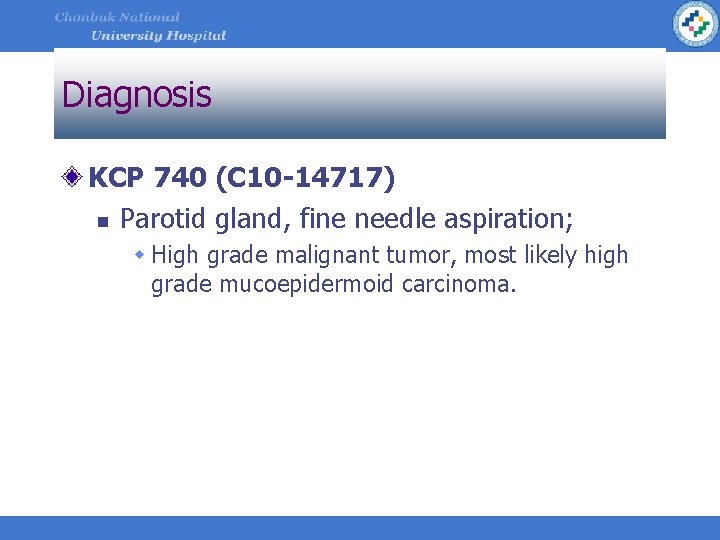 Chonbuk National
University Hospital

Diagnosis

KCP 740 (C10-14717)

Parotid gland, fine needle aspiration;

High grade malignant tumor, most likely high grade mucoepidermoid carcinoma.